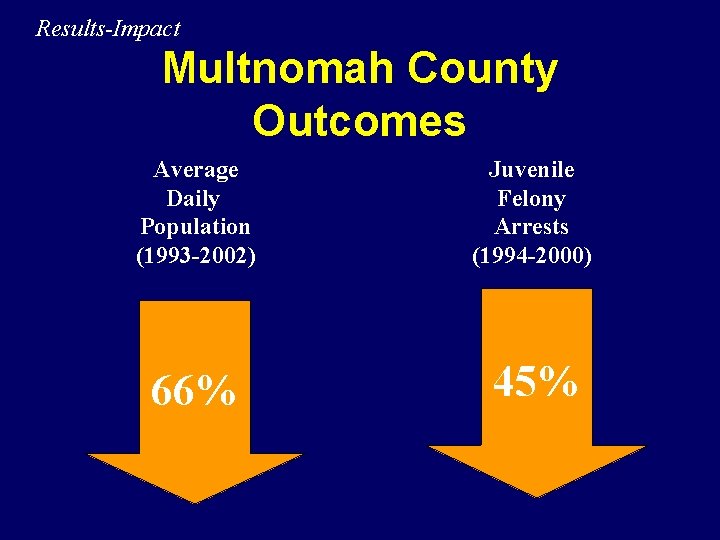 Results-Impact

Multnomah County Outcomes

Average Daily Population (1993-2002)

66%

Juvenile Felony Arrests (1994-2000)

45%